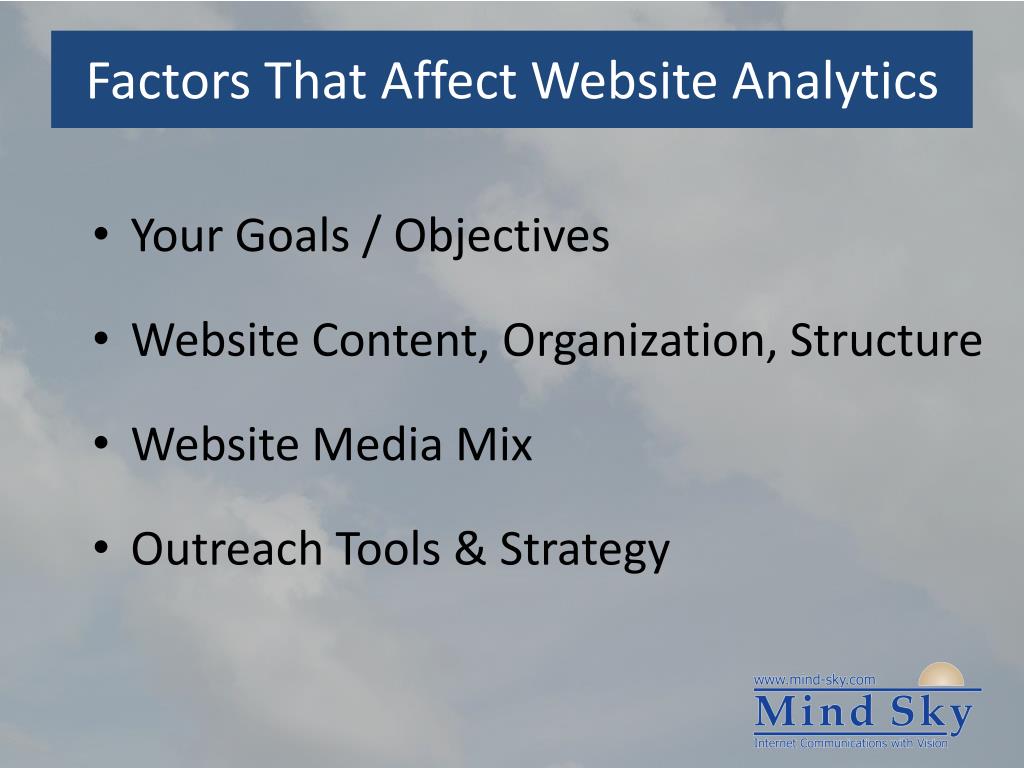 Factors That Affect Website Analytics

• Your Goals / Objectives

• Website Content, Organization, Structure

• Website Media Mix

• Outreach Tools & Strategy

www.mind-sky.com
Mind Sky
Internet Communications with Vision